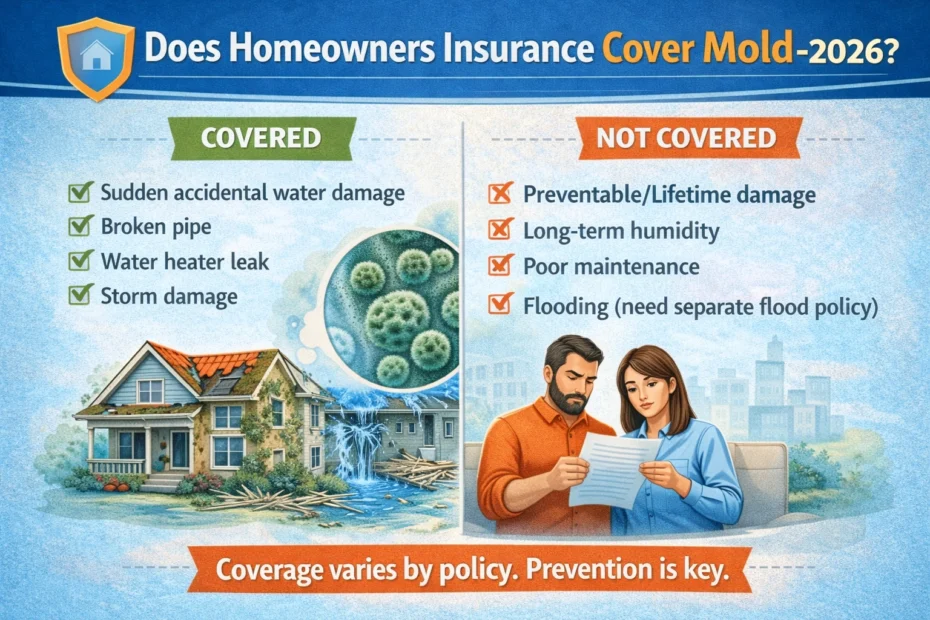 Does Homeowners Insurance Cover Mold-2026?

COVERED

Sudden accidental water damage
Broken pipe
Water heater leak
Storm damage

NOT COVERED

Preventable/Lifetime damage
Long-term humidity
Poor maintenance
Flooding (need separate flood policy)

Coverage varies by policy. Prevention is key.